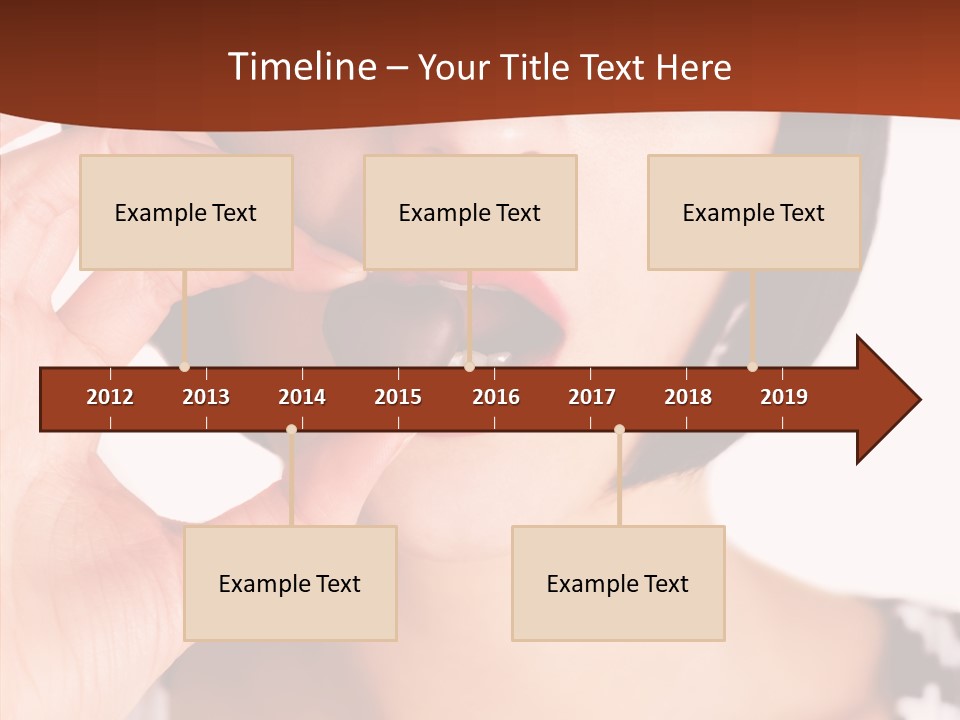 Timeline – Your Title Text Here

Example Text

Example Text

Example Text

2012 2013 2014 2015 2016 2017 2018 2019

Example Text

Example Text